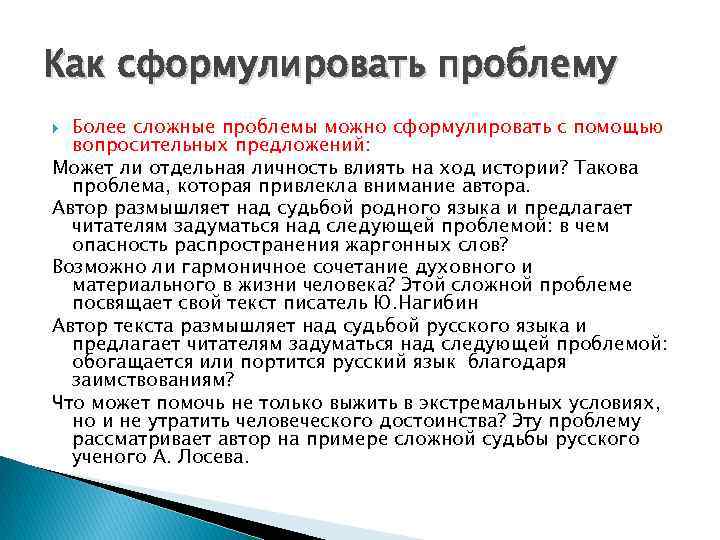 Как сформулировать проблему

Более сложные проблемы можно сформулировать с помощью вопросительных предложений:

Может ли отдельная личность влиять на ход истории? Такова проблема, которая привлекла внимание автора.

Автор размышляет над судьбой родного языка и предлагает читателям задуматься над следующей проблемой: в чем опасность распространения жаргонных слов?

Возможно ли гармоничное сочетание духовного и материального в жизни человека? Этой сложной проблеме посвящает свой текст писатель Ю.Нагибин

Автор текста размышляет над судьбой русского языка и предлагает читателям задуматься над следующей проблемой: обогащается или портится русский язык благодаря заимствованиям?

Что может помочь не только выжить в экстремальных условиях, но и не утратить человеческого достоинства? Эту проблему рассматривает автор на примере сложной судьбы русского ученого А. Лосева.